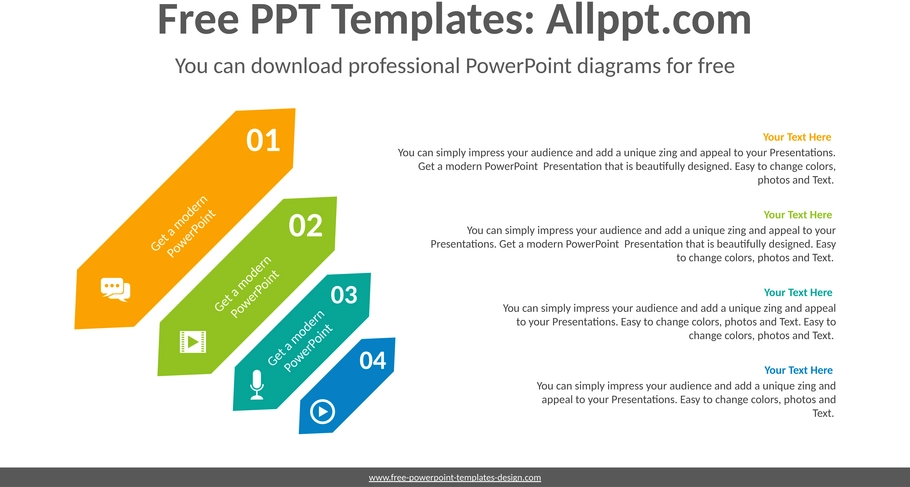 Free PPT Templates: Allppt.com

You can download professional PowerPoint diagrams for free

01

Get a modern PowerPoint

02

Get a modern PowerPoint

03

Get a modern PowerPoint

04

Your Text Here

You can simply impress your audience and add a unique zing and appeal to your Presentations. Get a modern PowerPoint Presentation that is beautifully designed. Easy to change colors, photos and Text.

Your Text Here

You can simply impress your audience and add a unique zing and appeal to your Presentations. Get a modern PowerPoint Presentation that is beautifully designed. Easy to change colors, photos and Text.

Your Text Here

You can simply impress your audience and add a unique zing and appeal to your Presentations. Easy to change colors, photos and Text. Easy to change colors, photos and Text.

Your Text Here

You can simply impress your audience and add a unique zing and appeal to your Presentations. Easy to change colors, photos and Text.

www.free-powerpoint-templates-design.com